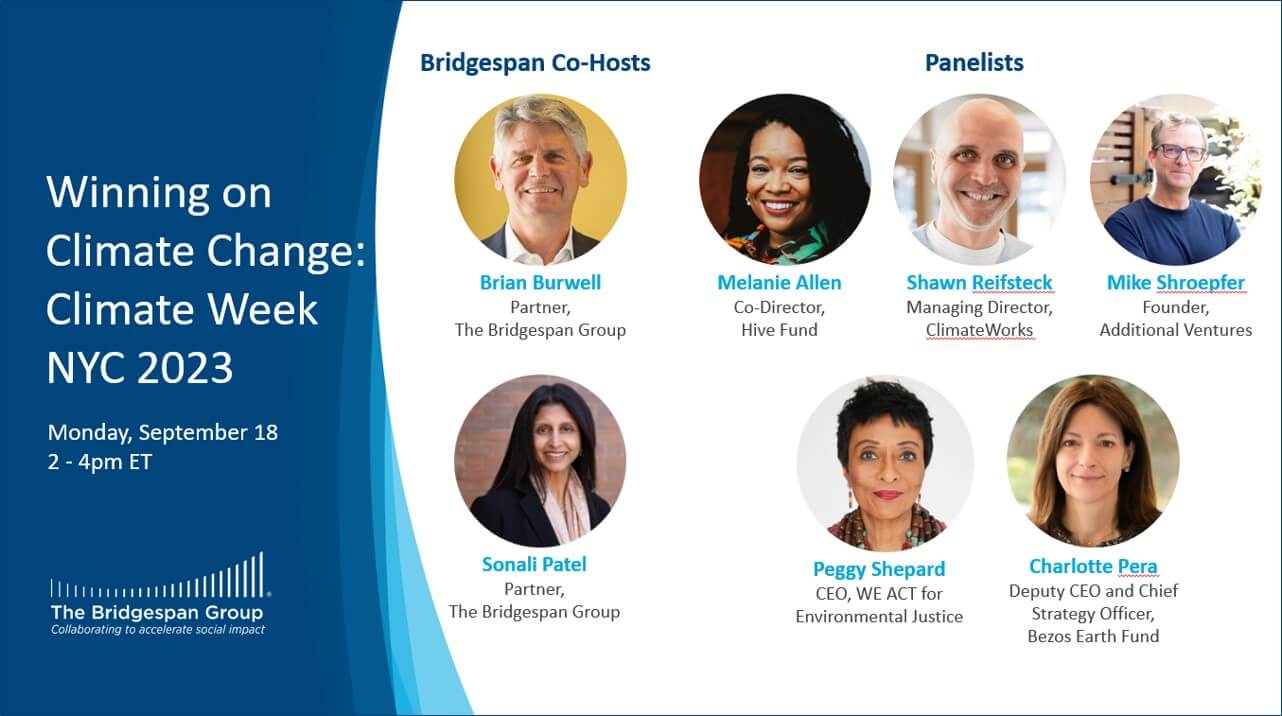 Winning on Climate Change: Climate Week NYC 2023

Monday, September 18
2 - 4pm ET

The Bridgespan Group
Collaborating to accelerate social impact

Bridgespan Co-Hosts

Brian Burwell
Partner,
The Bridgespan Group

Sonali Patel
Partner,
The Bridgespan Group

Panelists

Melanie Allen
Co-Director,
Hive Fund

Shawn Reifsteck
Managing Director,
ClimateWorks

Mike Shroepfer
Founder,
Additional Ventures

Peggy Shepard
CEO, WE ACT for Environmental Justice

Charlotte Pera
Deputy CEO and Chief Strategy Officer,
Bezos Earth Fund